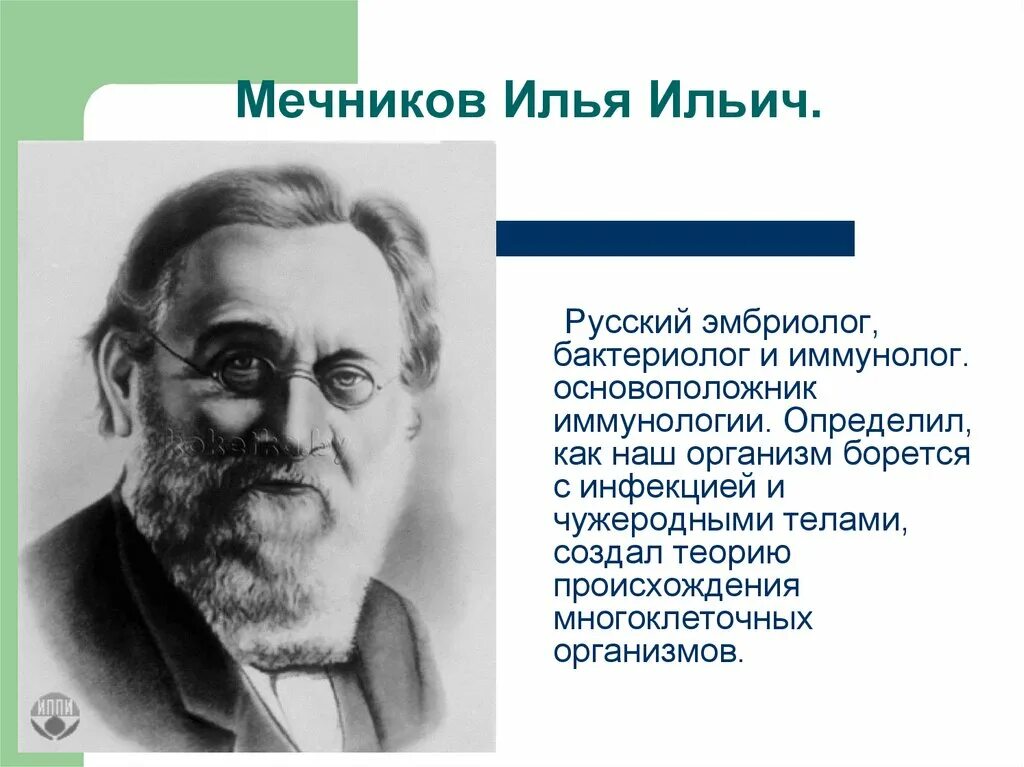 Мечников Илья Ильич.

Русский эмбриолог, бактериолог и иммунолог. основоположник иммунологии. Определил, как наш организм борется с инфекцией и чужеродными телами, создал теорию происхождения многоклеточных организмов.

ИППИ